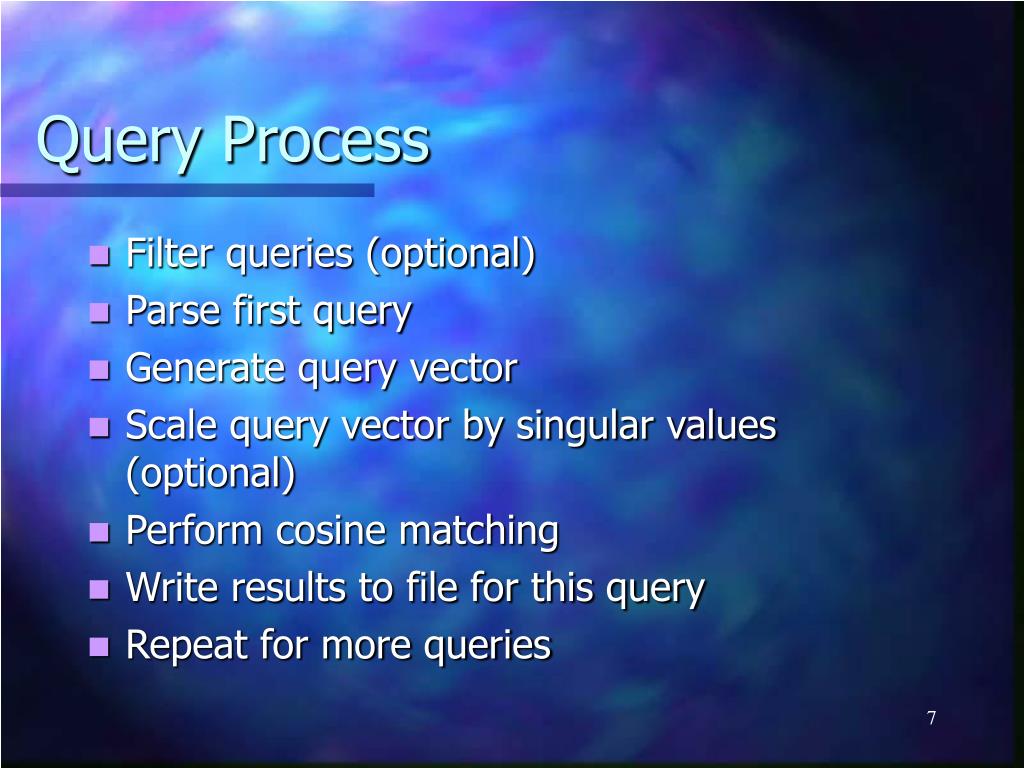 Query Process

- Filter queries (optional)
- Parse first query
- Generate query vector
- Scale query vector by singular values (optional)
- Perform cosine matching
- Write results to file for this query
- Repeat for more queries

7